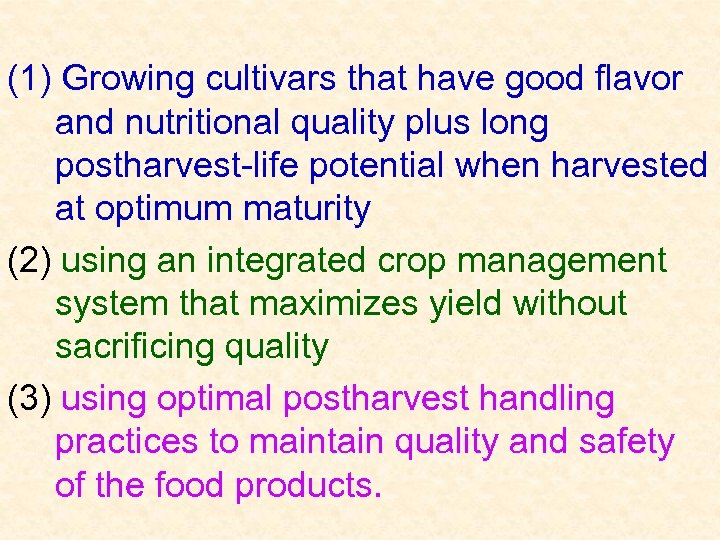 (1) Growing cultivars that have good flavor and nutritional quality plus long postharvest-life potential when harvested at optimum maturity

(2) using an integrated crop management system that maximizes yield without sacrificing quality

(3) using optimal postharvest handling practices to maintain quality and safety of the food products.